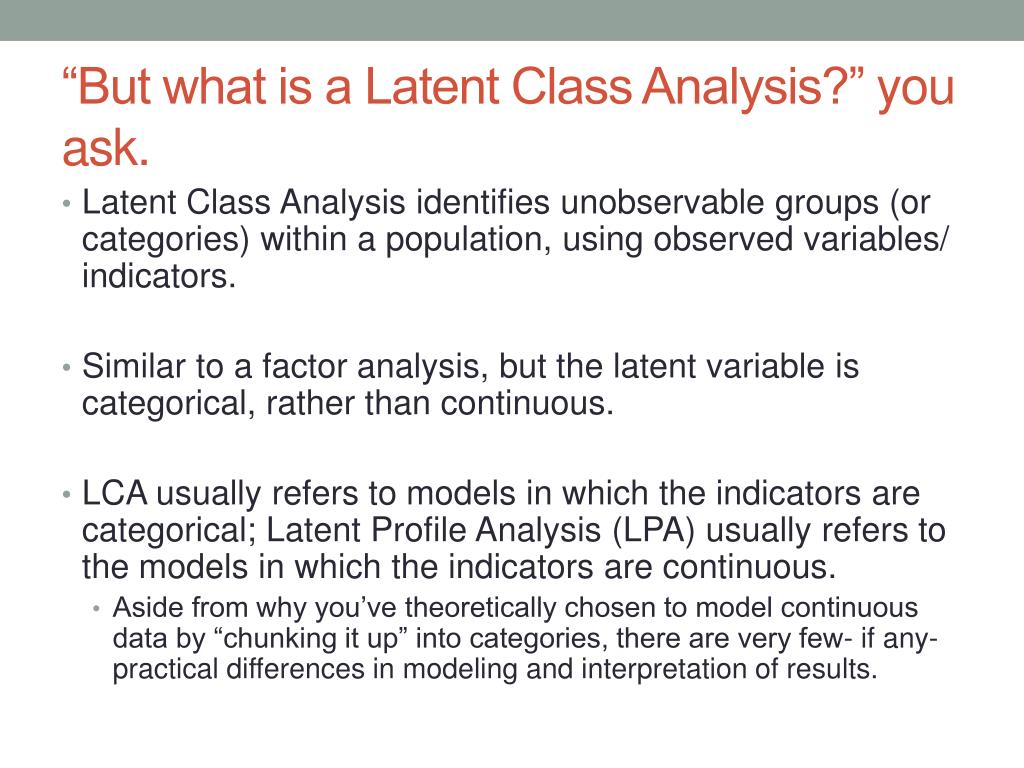 “But what is a Latent Class Analysis?” you ask.

• Latent Class Analysis identifies unobservable groups (or categories) within a population, using observed variables/ indicators.

• Similar to a factor analysis, but the latent variable is categorical, rather than continuous.

• LCA usually refers to models in which the indicators are categorical; Latent Profile Analysis (LPA) usually refers to the models in which the indicators are continuous.
  • Aside from why you’ve theoretically chosen to model continuous data by “chunking it up” into categories, there are very few- if any- practical differences in modeling and interpretation of results.